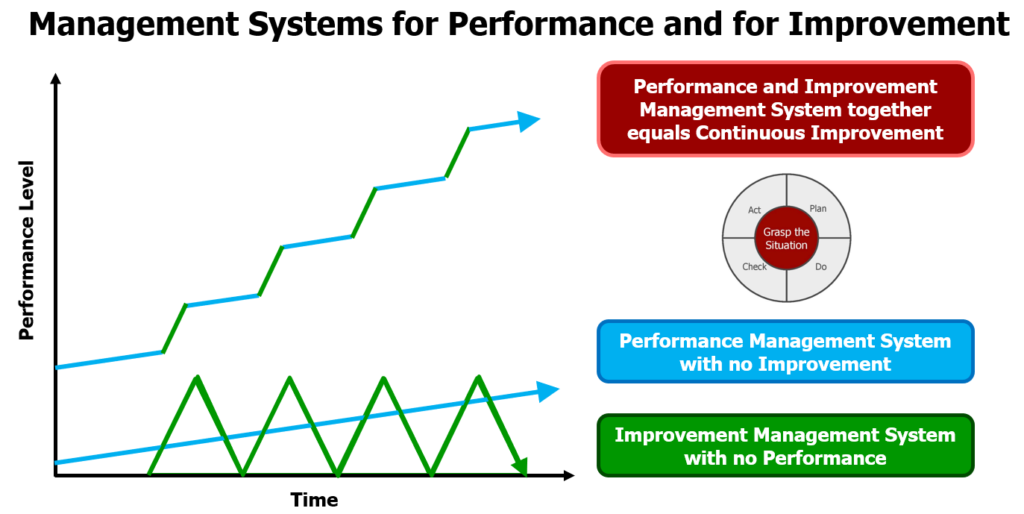 Management Systems for Performance and for Improvement

Performance Level

Time

Performance and Improvement Management System together equals Continuous Improvement

Act

Plan

Grasp the Situation

Check

Do

Performance Management System with no Improvement

Improvement Management System with no Performance